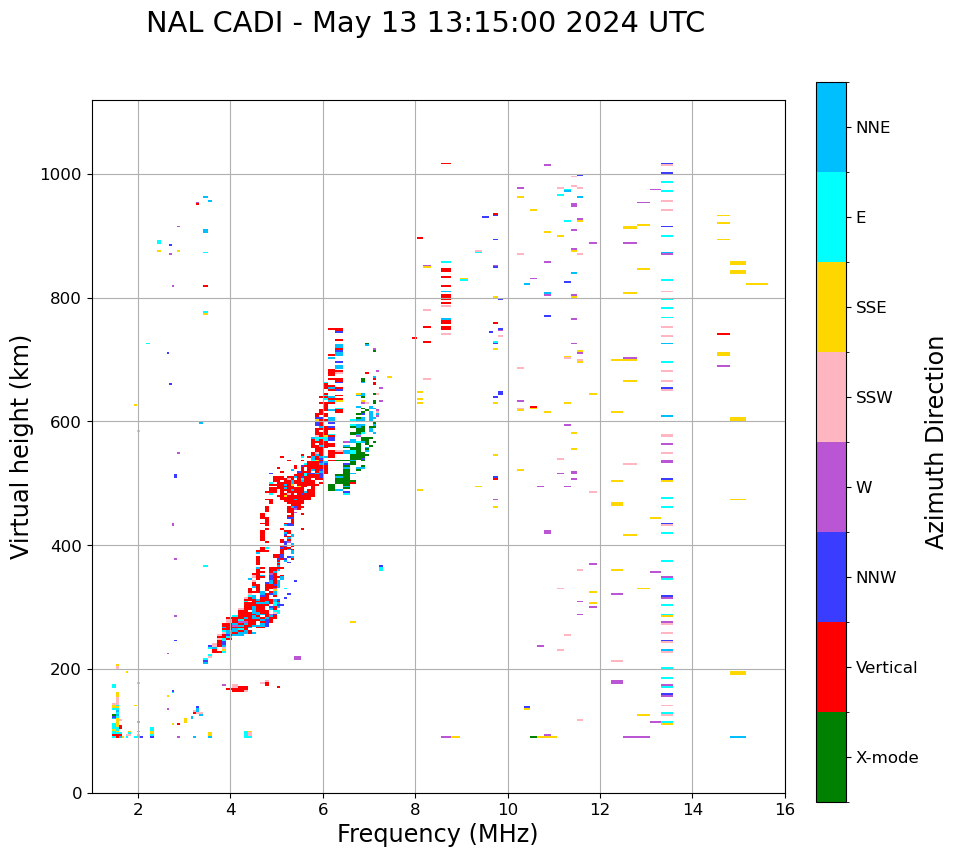 NAL CADI - May 13 13:15:00 2024 UTC

Virtual height (km)

1000
800
600
400
200
0

2
4
6
8
10
12
14
16

Frequency (MHz)

NNE
E
SSE
SSW
W
NNW
Vertical
X-mode

Azimuth Direction